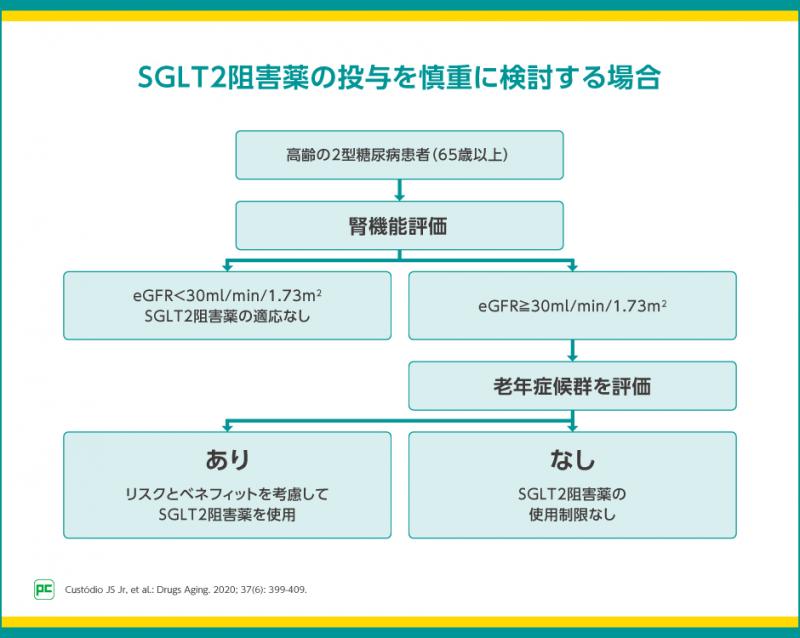 SGLT2阻害薬の投与を慎重に検討する場合

高齢の2型糖尿病患者(65歳以上)

腎機能評価

eGFR<30ml/min/1.73m²
SGLT2阻害薬の適応なし

eGFR≧30ml/min/1.73m²

老年症候群を評価

あり

リスクとベネフィットを考慮して
SGLT2阻害薬を使用

なし

SGLT2阻害薬の
使用制限なし

PC

Custódio JS Jr, et al.: Drugs Aging. 2020; 37(6): 399-409.